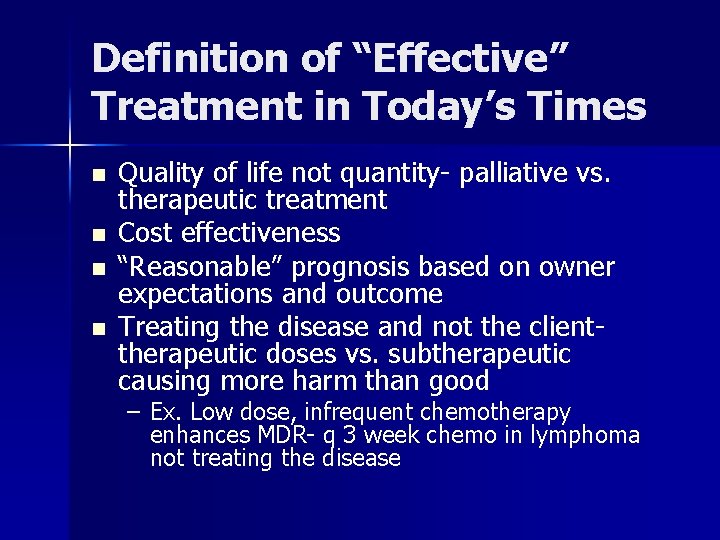 Definition of “Effective” Treatment in Today’s Times

- Quality of life not quantity- palliative vs. therapeutic treatment
- Cost effectiveness
- “Reasonable” prognosis based on owner expectations and outcome
- Treating the disease and not the client- therapeutic doses vs. subtherapeutic causing more harm than good
  – Ex. Low dose, infrequent chemotherapy enhances MDR- q 3 week chemo in lymphoma not treating the disease